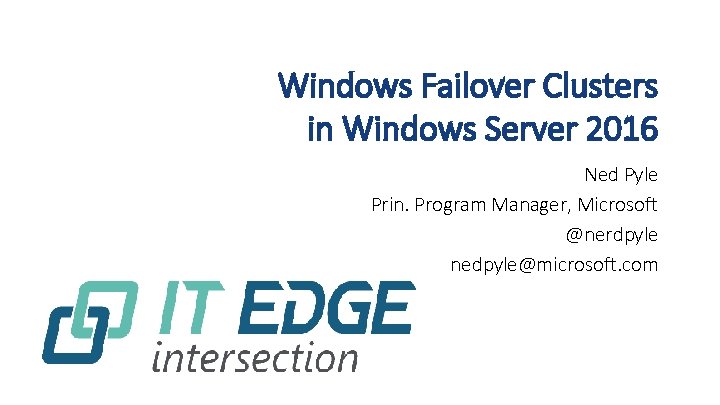 Windows Failover Clusters in Windows Server 2016

Ned Pyle
Prin. Program Manager, Microsoft
@nerdpyle
nedpyle@microsoft.com

IT EDGE
intersection